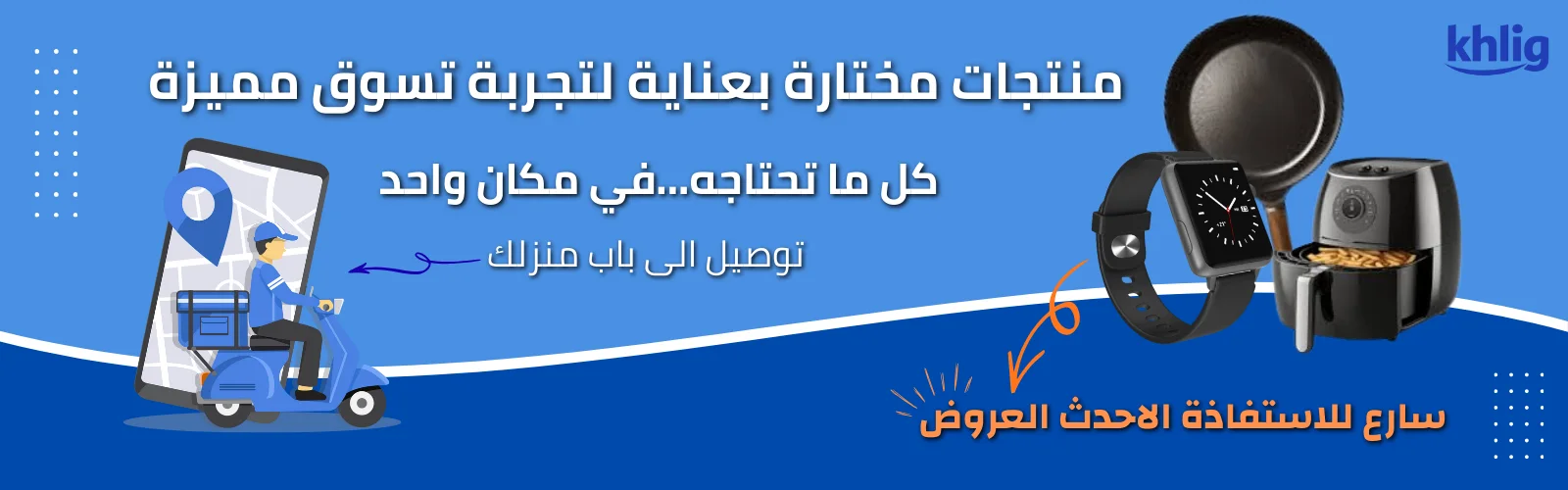 khlig

منتجات مختارة بعناية لتجربة تسوق مميزة

كل ما تحتاجه...في مكان واحد

توصيل الى باب منزلك

سارع للاستفاذة الاحدث العروض